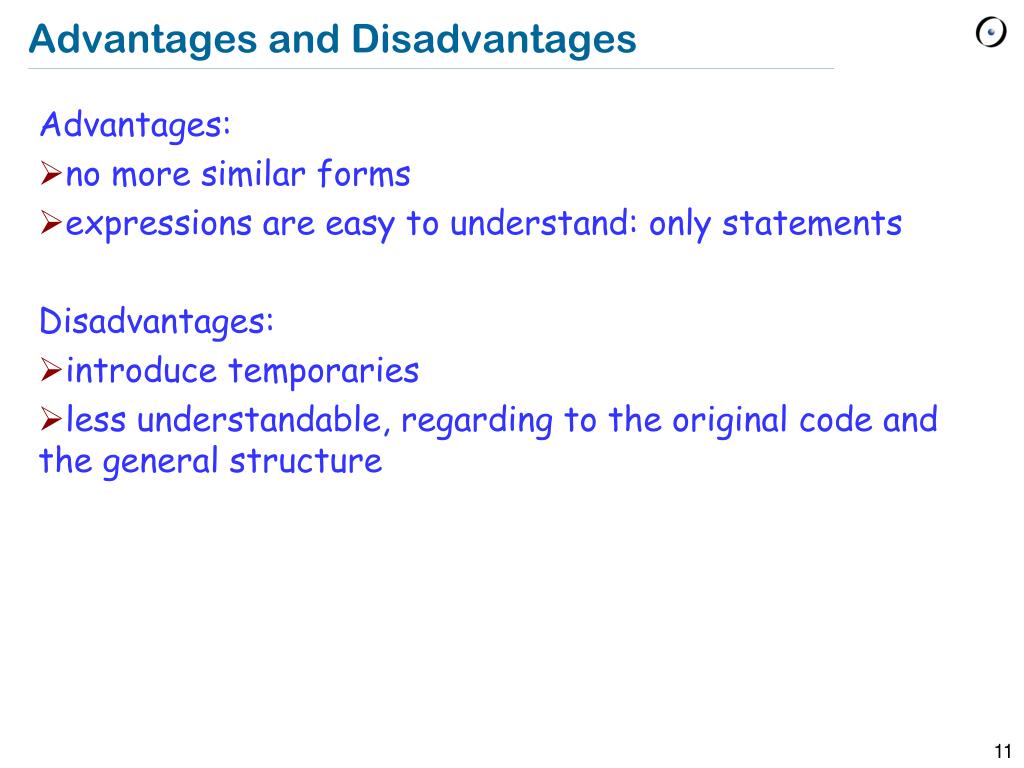 Advantages and Disadvantages

Advantages:
➢no more similar forms
➢expressions are easy to understand: only statements

Disadvantages:
➢introduce temporaries
➢less understandable, regarding to the original code and the general structure

11